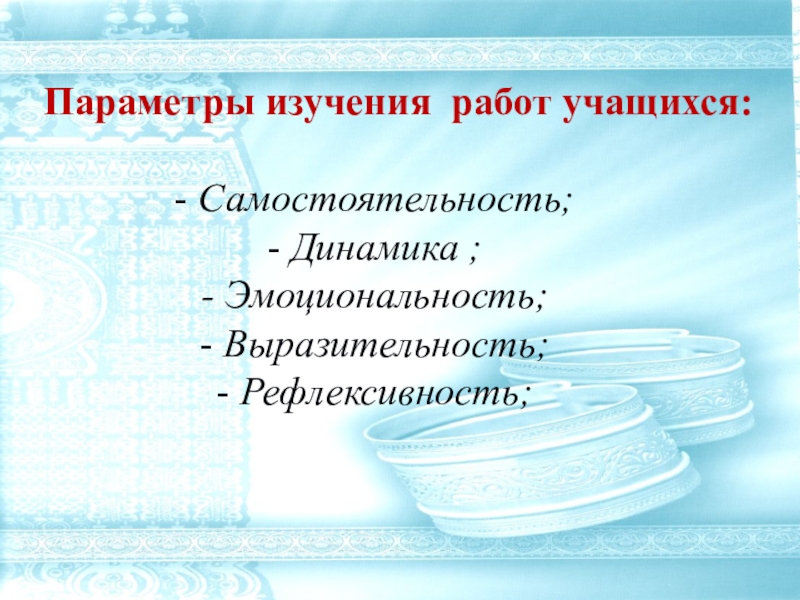 Параметры изучения  работ учащихся:

- Самостоятельность;
- Динамика ;
- Эмоциональность;
- Выразительность;
- Рефлексивность;